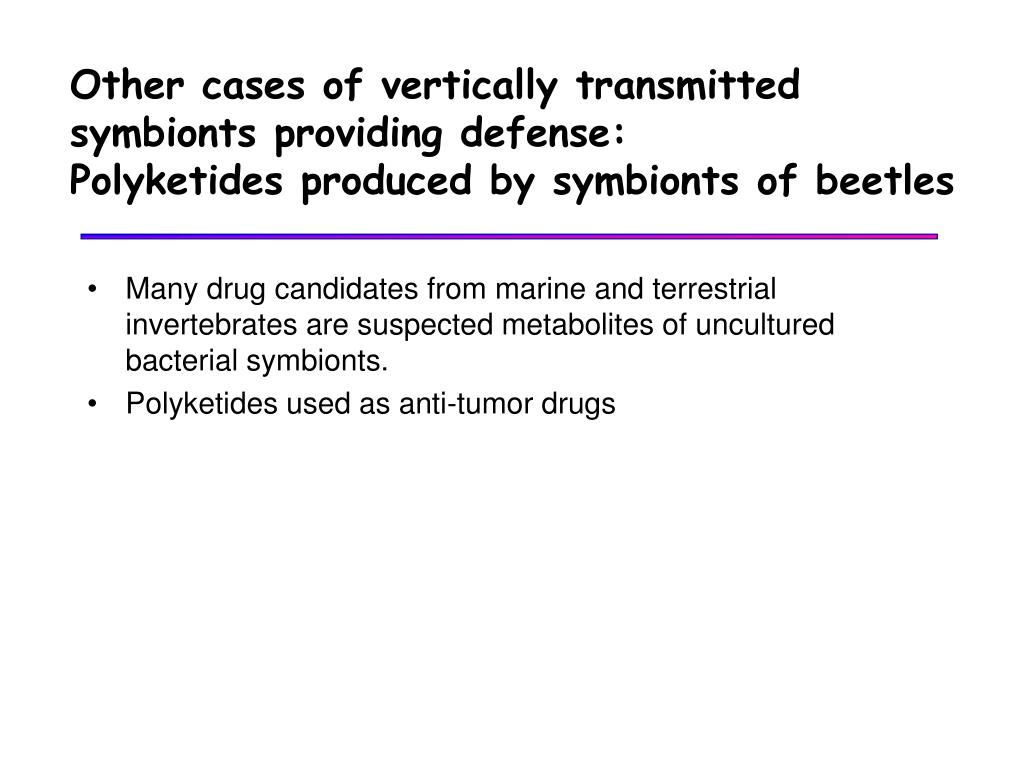 Other cases of vertically transmitted symbionts providing defense:
Polyketides produced by symbionts of beetles

• Many drug candidates from marine and terrestrial invertebrates are suspected metabolites of uncultured bacterial symbionts.
• Polyketides used as anti-tumor drugs